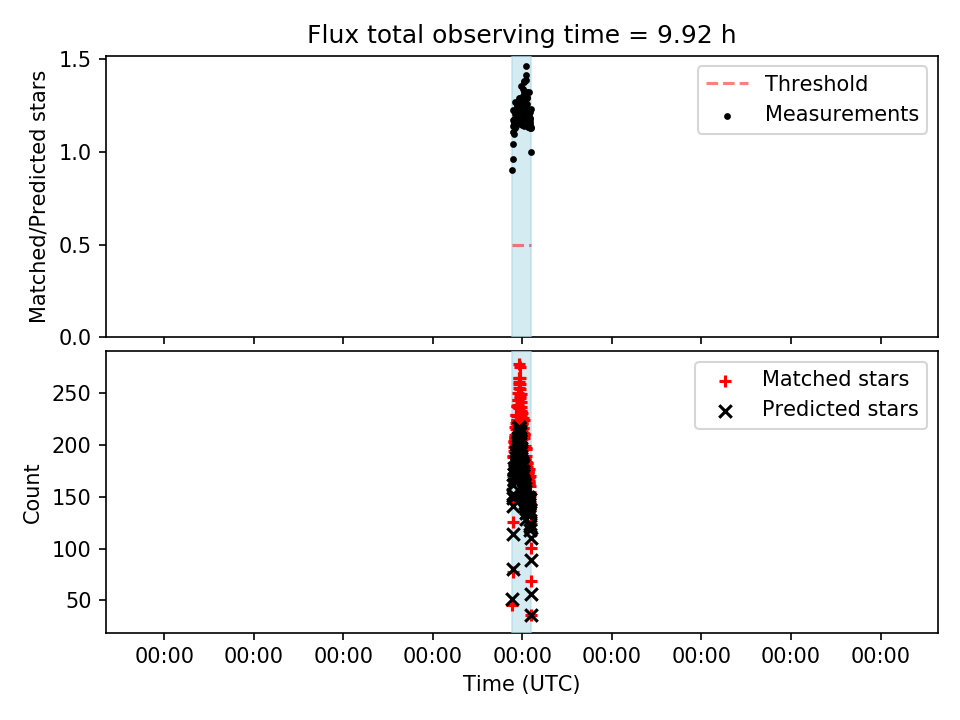 Flux total observing time = 9.92 h

Matched/Predicted stars

1.5
1.0
0.5
0.0

Threshold
Measurements

Count

250
200
150
100
50

Matched stars
Predicted stars

00:00 00:00 00:00 00:00 00:00 00:00 00:00 00:00 00:00

Time (UTC)